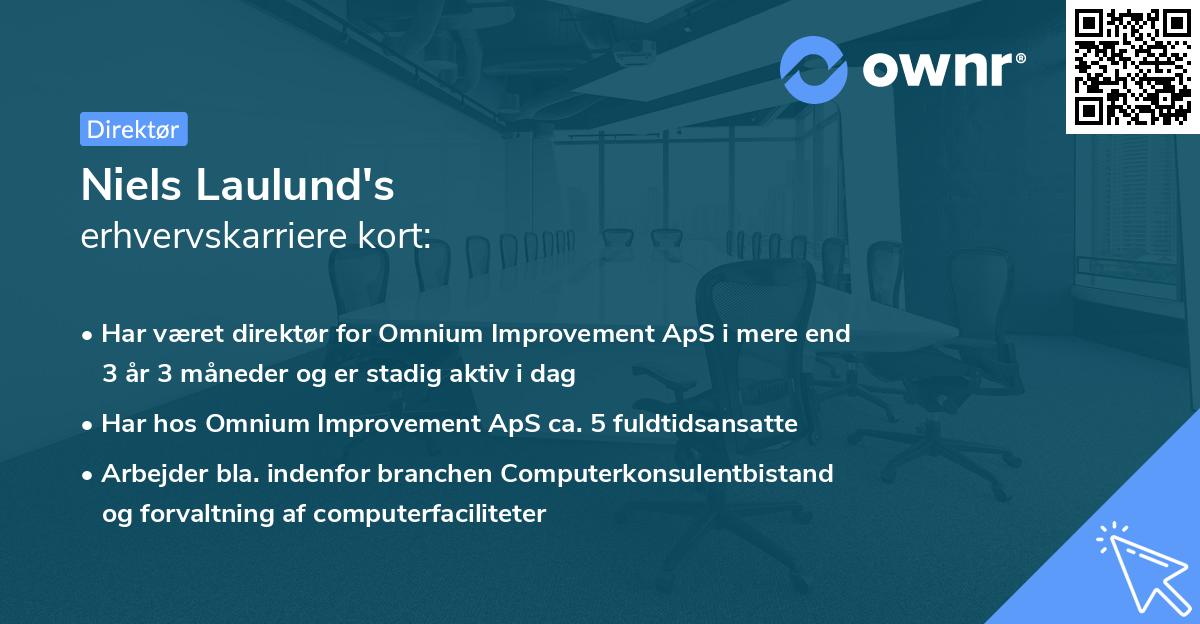 ownr®

Direktør

Niels Laulund's
erhvervskarriere kort:

• Har været direktør for Omnium Improvement ApS i mere end 3 år 3 måneder og er stadig aktiv i dag

• Har hos Omnium Improvement ApS ca. 5 fuldtidsansatte

• Arbejder bla. indenfor branchen Computerkonsulentbistand og forvaltning af computerfaciliteter